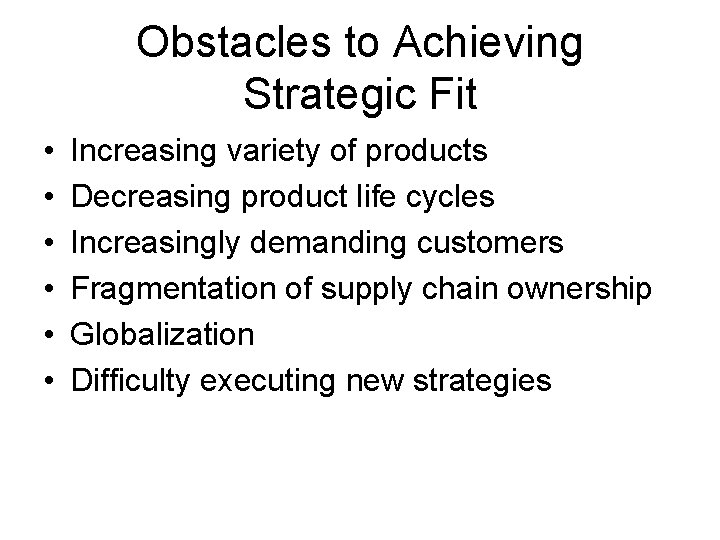 Obstacles to Achieving
Strategic Fit

• Increasing variety of products
• Decreasing product life cycles
• Increasingly demanding customers
• Fragmentation of supply chain ownership
• Globalization
• Difficulty executing new strategies